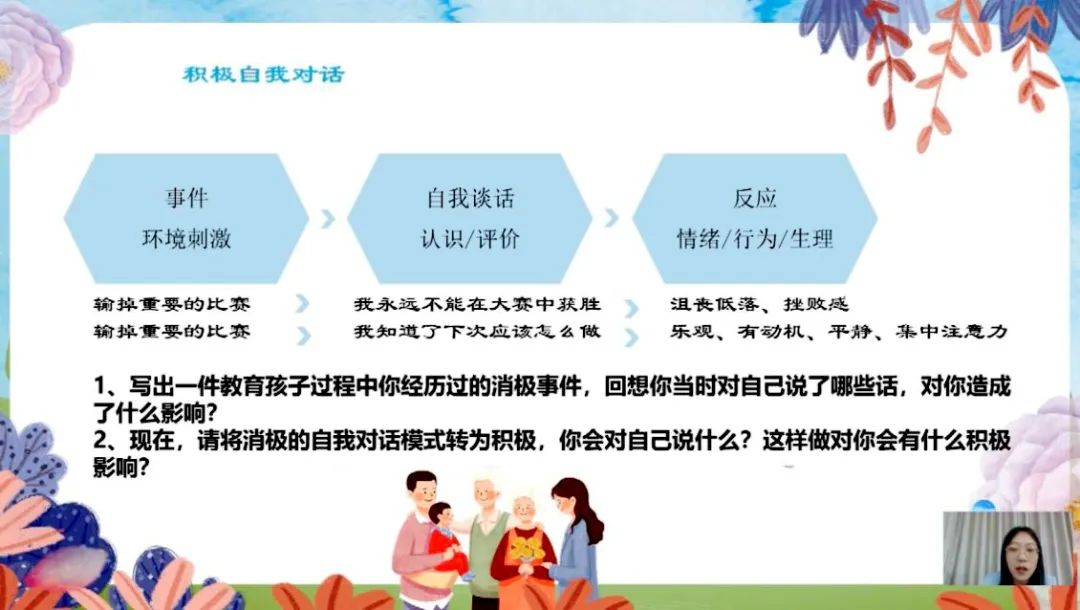 积极自我对话

事件
环境刺激

自我谈话
认识/评价

反应
情绪/行为/生理

输掉重要的比赛 我永远不能在大赛中获胜 沮丧低落、挫败感
输掉重要的比赛 我知道了下次应该怎么做 乐观、有动机、平静、集中注意力

1、写出一件教育孩子过程中你经历过的消极事件，回想你当时对自己说了哪些话，对你造成了什么影响？
2、现在，请将消极的自我对话模式转为积极，你会对自己说什么？这样做对你会有什么积极影响？